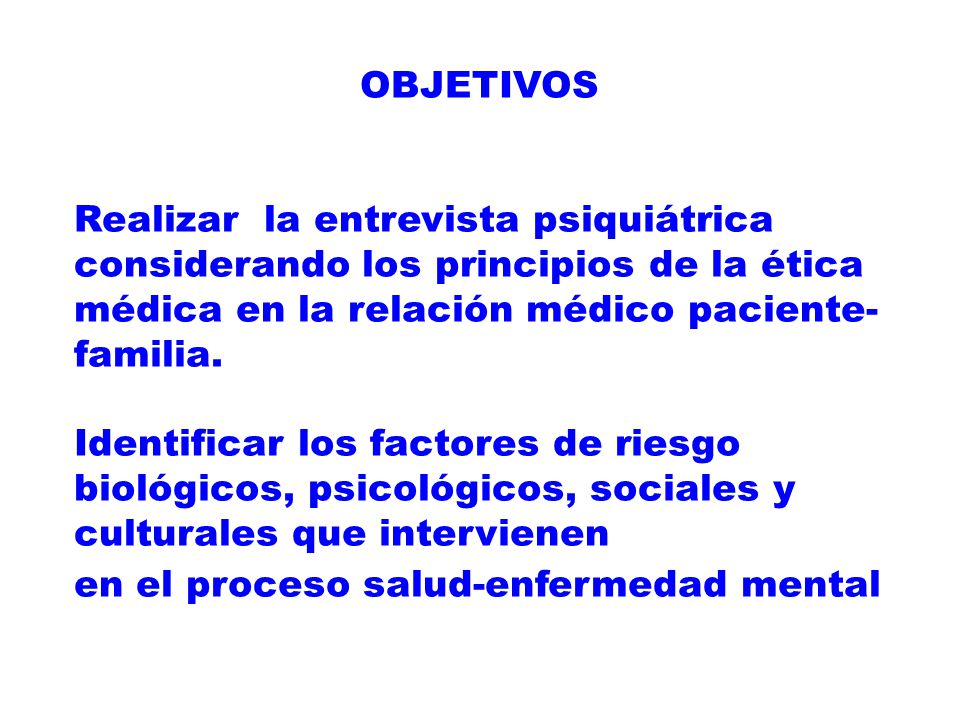 OBJETIVOS

Realizar la entrevista psiquiátrica considerando los principios de la ética médica en la relación médico paciente-familia.

Identificar los factores de riesgo biológicos, psicológicos, sociales y culturales que intervienen en el proceso salud-enfermedad mental